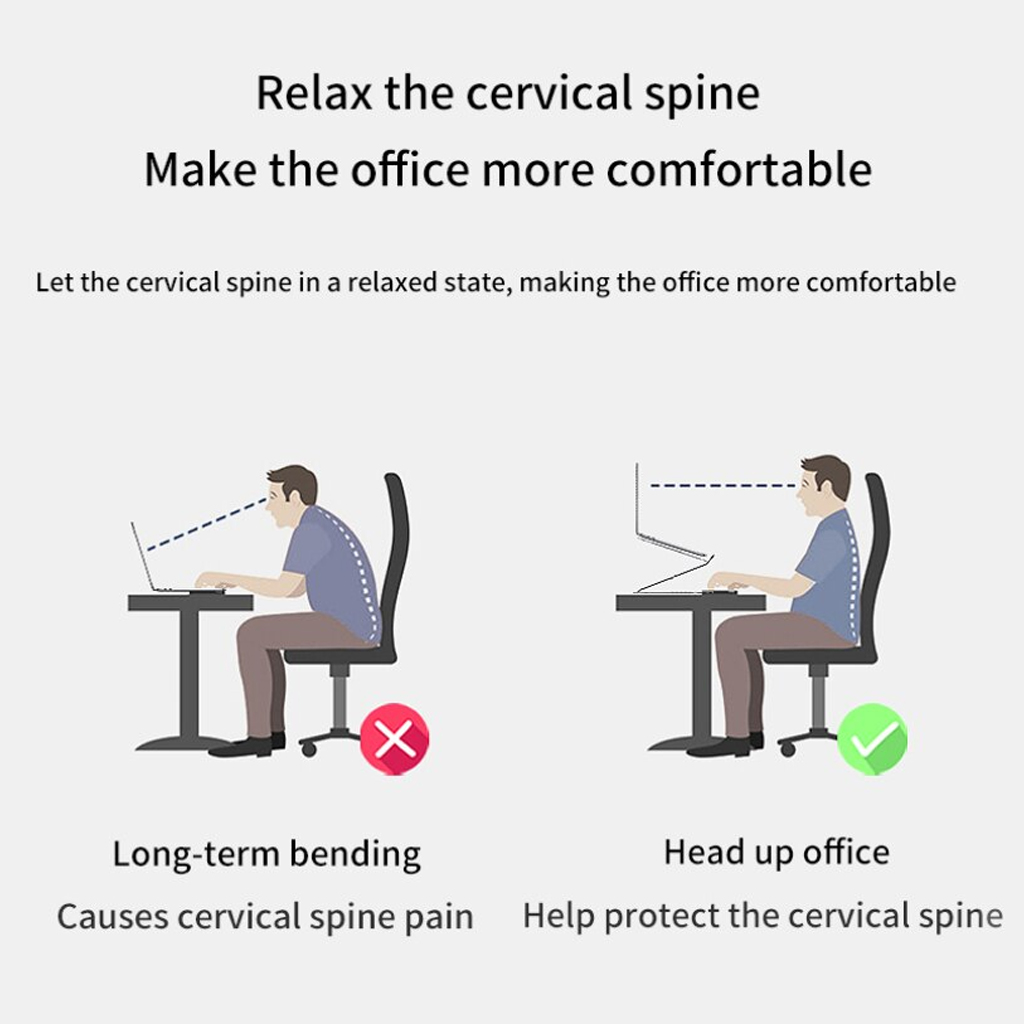 Relax the cervical spine
Make the office more comfortable

Let the cervical spine in a relaxed state, making the office more comfortable

Long-term bending
Causes cervical spine pain

Head up office
Help protect the cervical spine